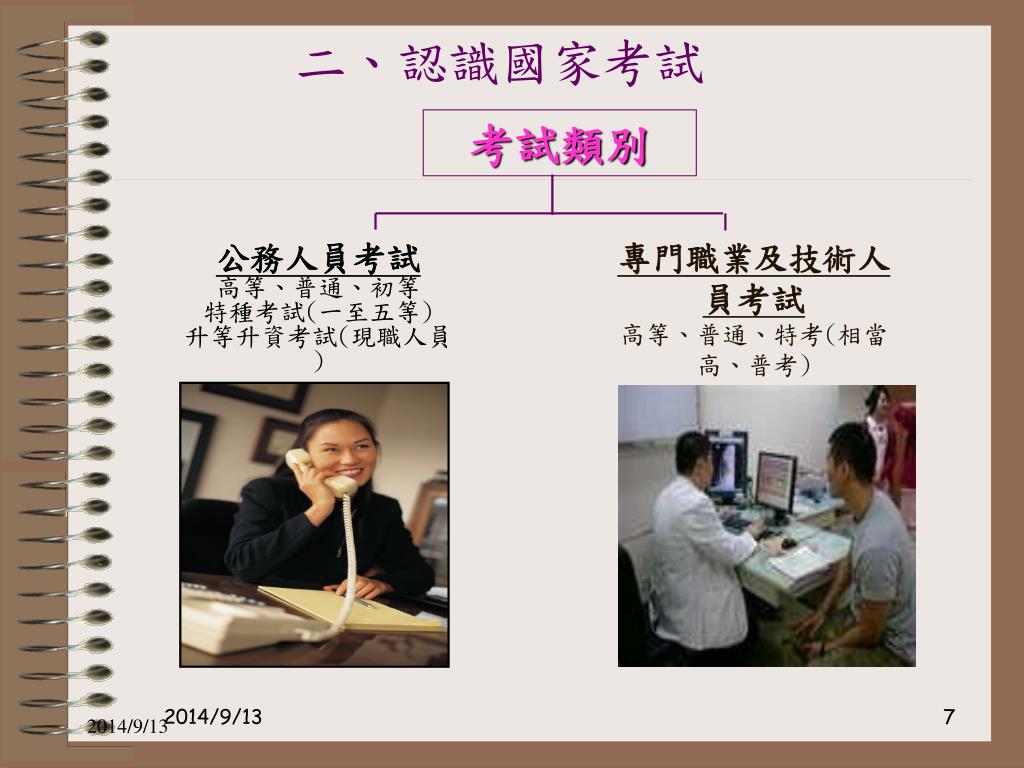 二、認識國家考試

考試類別

公務人員考試
高等、普通、初等
特種考試(一至五等)
升等升資考試(現職人員)

專門職業及技術人員考試
高等、普通、特考(相當高、普考)

2014/9/13
2014/9/13
7